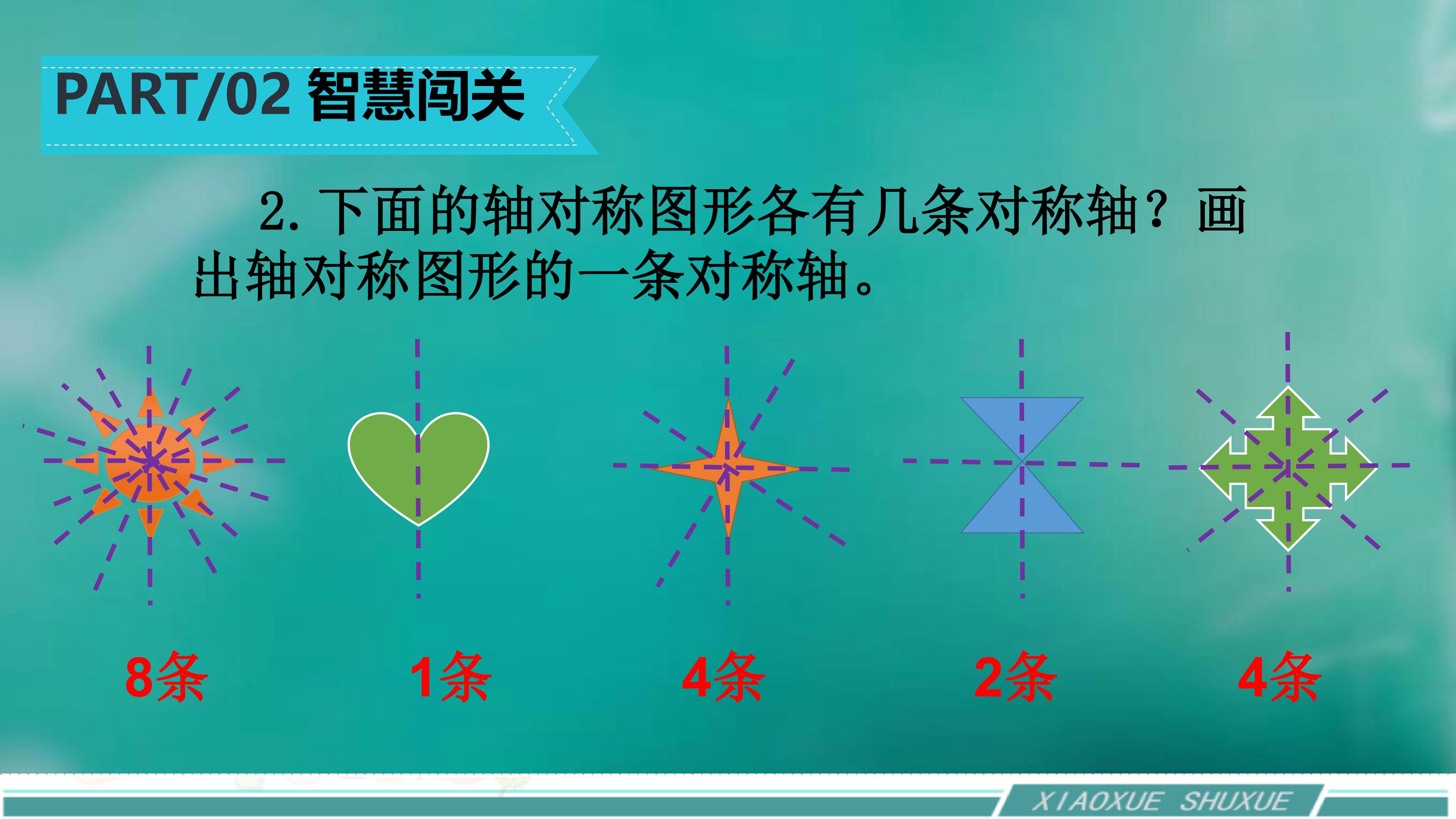 PART/02 智慧闯关

2.下面的轴对称图形各有几条对称轴？画出轴对称图形的一条对称轴。

8条 1条 4条 2条 4条

XIAOXUE SHUXUE